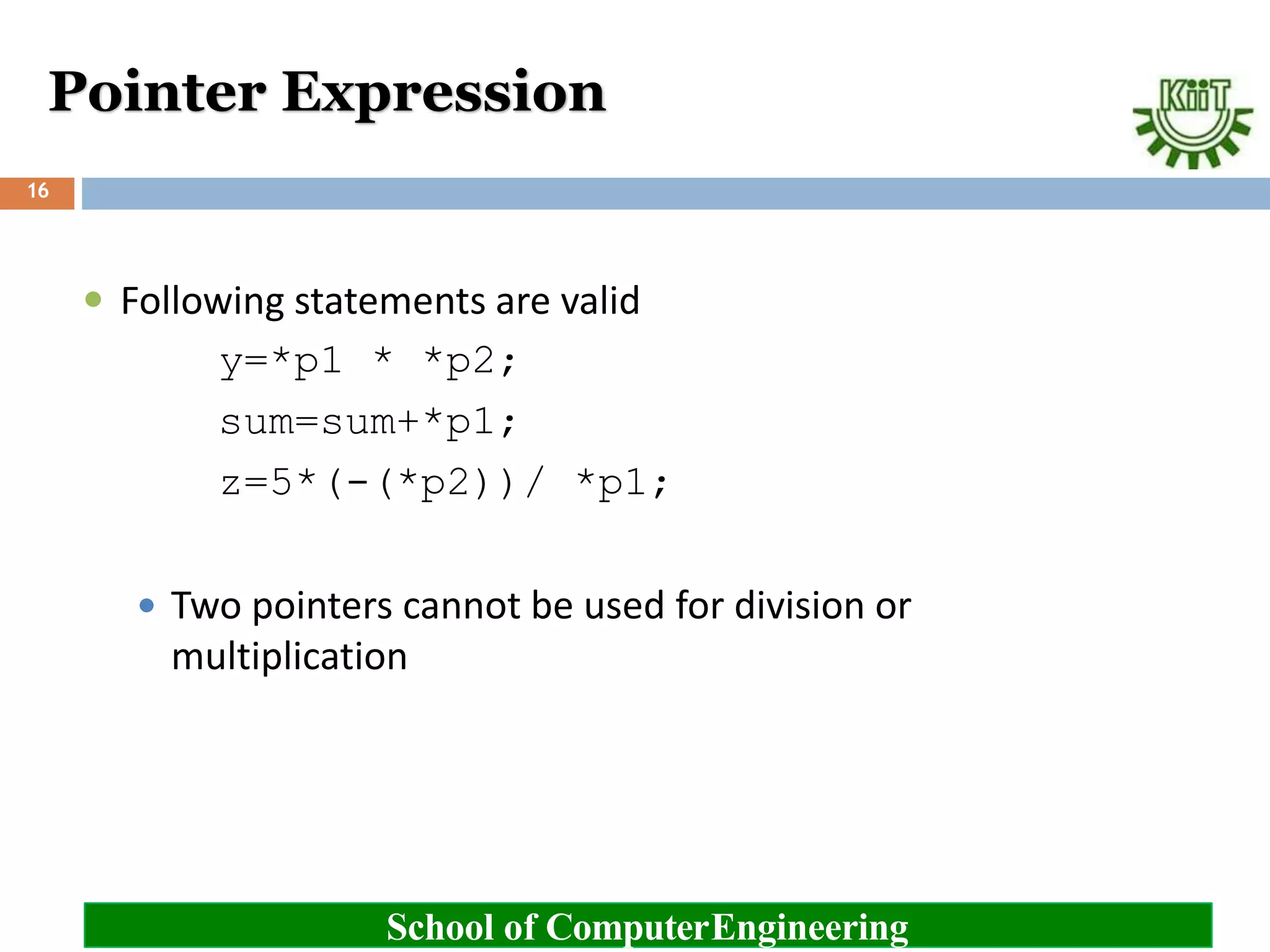 Pointer Expression

KiiT

16

Following statements are valid

y=*p1 * *p2;

sum=sum+*p1;

z=5*(-(*p2))/ *p1;

Two pointers cannot be used for division or multiplication

School of ComputerEngineering